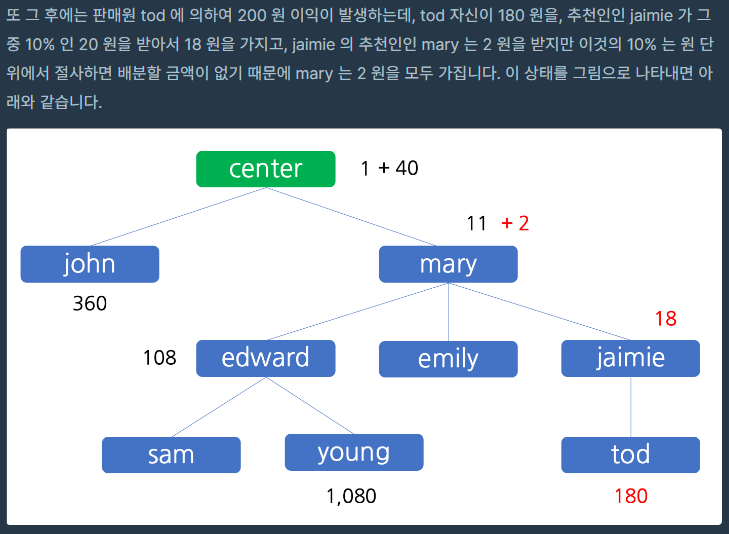 또 그 후에는 판매원 tod 에 의하여 200 원 이익이 발생하는데, tod 자신이 180 원을, 추천인인 jaimie 가 그 중 10% 인 20 원을 받아서 18 원을 가지고, jaimie 의 추천인인 mary 는 2 원을 받지만 이것의 10% 는 원 단위에서 절사하면 배분할 금액이 없기 때문에 mary 는 2 원을 모두 가집니다. 이 상태를 그림으로 나타내면 아래와 같습니다.

center
1 + 40
11 + 2
john
mary
360
18
108
edward
emily
jaimie
sam
young
tod
1,080
180